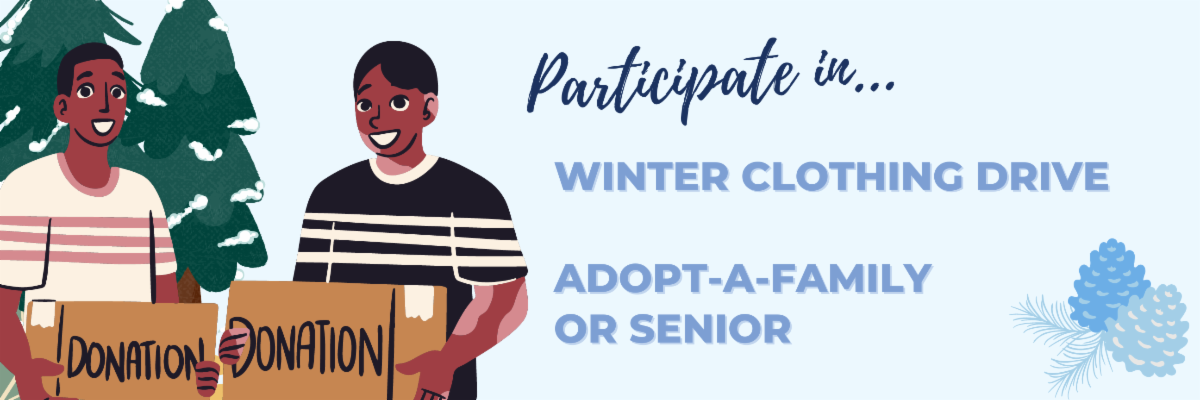 DONATION

DONATION

Participate in...

WINTER CLOTHING DRIVE

ADOPT-A-FAMILY OR SENIOR